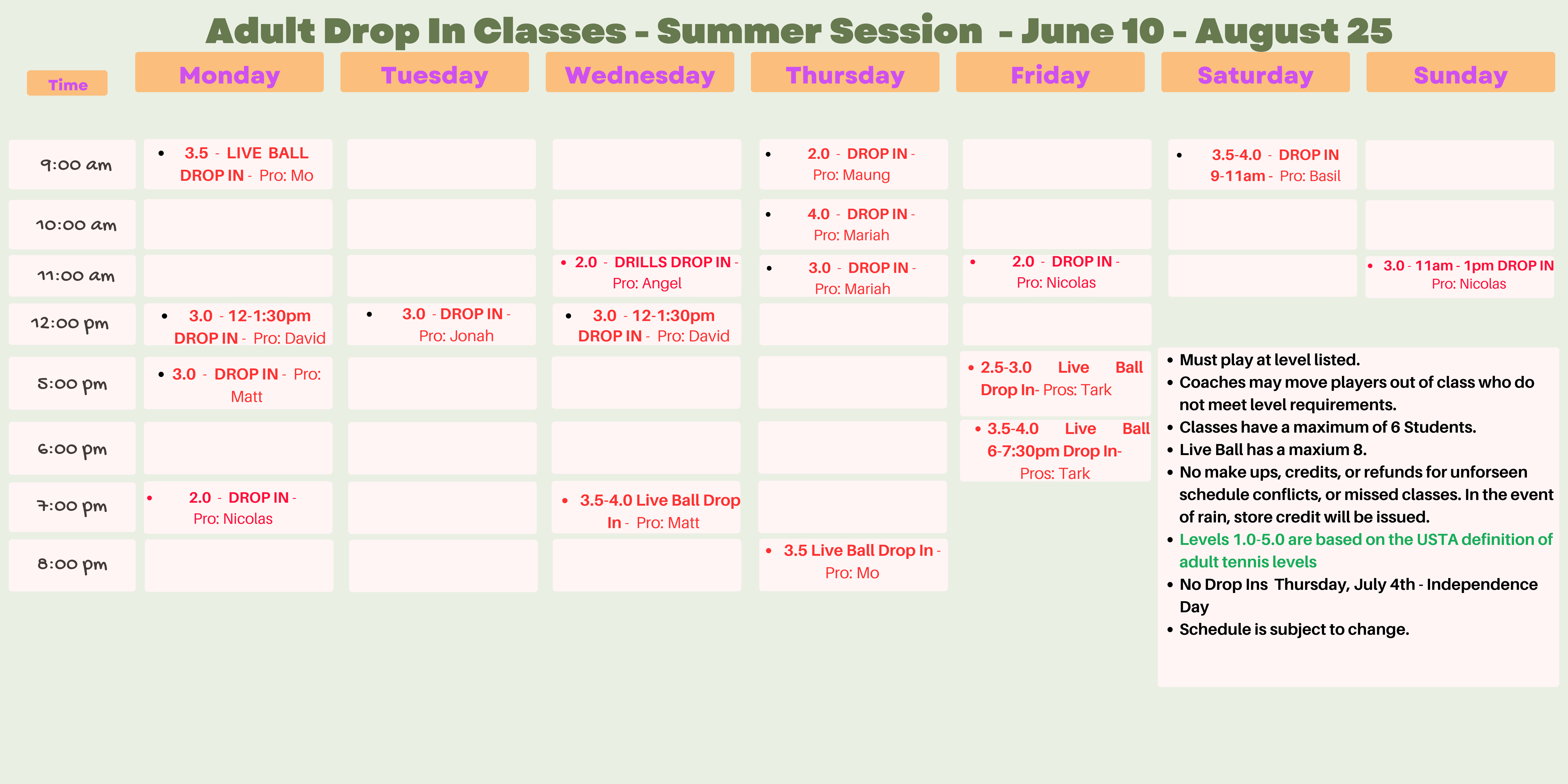 Adult Drop In Classes - Summer Session - June 10 - August 25

| Time | Monday | Tuesday | Wednesday | Thursday | Friday | Saturday | Sunday |
|---|---|---|---|---|---|---|---|
| 9:00 am | • 3.5 - LIVE BALL DROP IN - Pro: Mo | | | • 2.0 - DROP IN - Pro: Maung | | • 3.5-4.0 - DROP IN 9-11am - Pro: Basil | |
| 10:00 am | | | | • 4.0 - DROP IN - Pro: Mariah | | | |
| 11:00 am | | | • 2.0 - DRILLS DROP IN - Pro: Angel | • 3.0 - DROP IN - Pro: Mariah | • 2.0 - DROP IN - Pro: Nicolas | | • 3.0 - 11am - 1pm DROP IN Pro: Nicolas |
| 12:00 pm | • 3.0 - 12-1:30pm DROP IN - Pro: David | • 3.0 - DROP IN - Pro: Jonah | • 3.0 - 12-1:30pm DROP IN - Pro: David | | | | |
| 5:00 pm | • 3.0 - DROP IN - Pro: Matt | | | | • 2.5-3.0 Live Ball Drop In- Pros: Tark | | |
| 6:00 pm | | | | | • 3.5-4.0 Live Ball 6-7:30pm Drop In- Pros: Tark | | |
| 7:00 pm | • 2.0 - DROP IN - Pro: Nicolas | | • 3.5-4.0 Live Ball Drop In - Pro: Matt | | | | |
| 8:00 pm | | | | • 3.5 Live Ball Drop In - Pro: Mo | | | |

• Must play at level listed.
• Coaches may move players out of class who do not meet level requirements.
• Classes have a maximum of 6 Students.
• Live Ball has a maxium 8.
• No make ups, credits, or refunds for unforseen schedule conflicts, or missed classes. In the event of rain, store credit will be issued.
• Levels 1.0-5.0 are based on the USTA definition of adult tennis levels
• No Drop Ins Thursday, July 4th - Independence Day
• Schedule is subject to change.